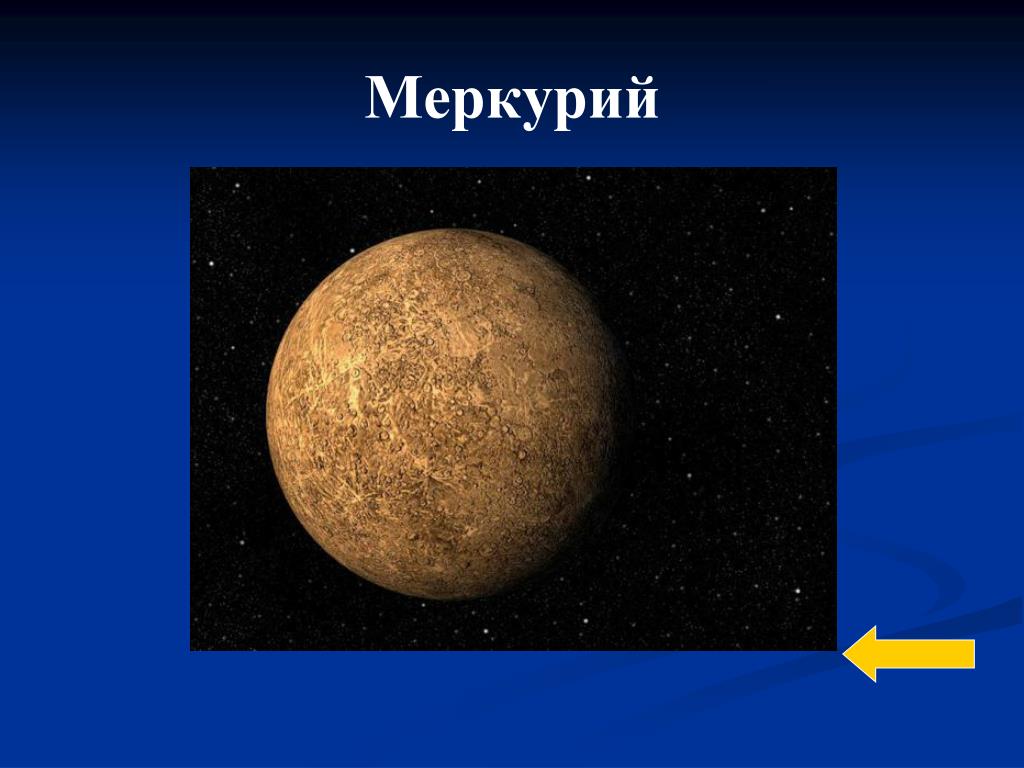 Меркурий